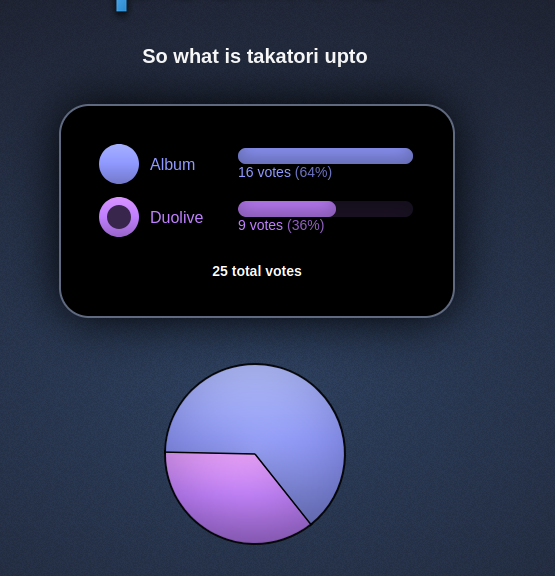 So what is takatori upto

Album
16 votes (64%)

Duolive
9 votes (36%)

25 total votes